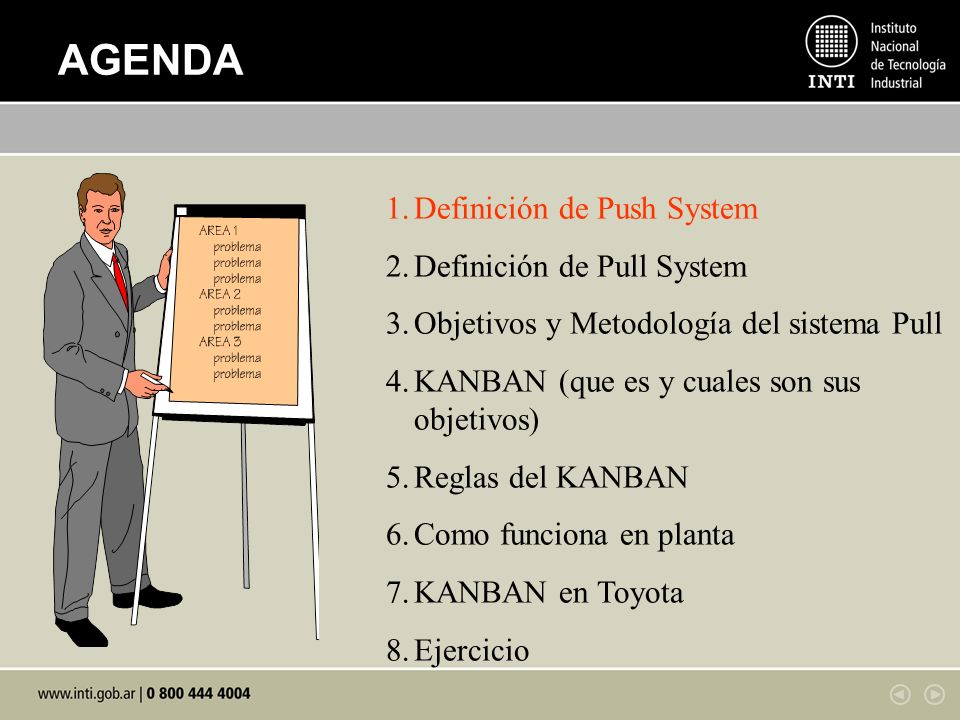 AGENDA

INTI Instituto Nacional de Tecnología Industrial

AREA 1
problema
problema
problema
AREA 2
problema
problema
AREA 3
problema
problema

1. Definición de Push System
2. Definición de Pull System
3. Objetivos y Metodología del sistema Pull
4. KANBAN (que es y cuales son sus objetivos)
5. Reglas del KANBAN
6. Como funciona en planta
7. KANBAN en Toyota
8. Ejercicio

www.inti.gob.ar | 0 800 444 4004